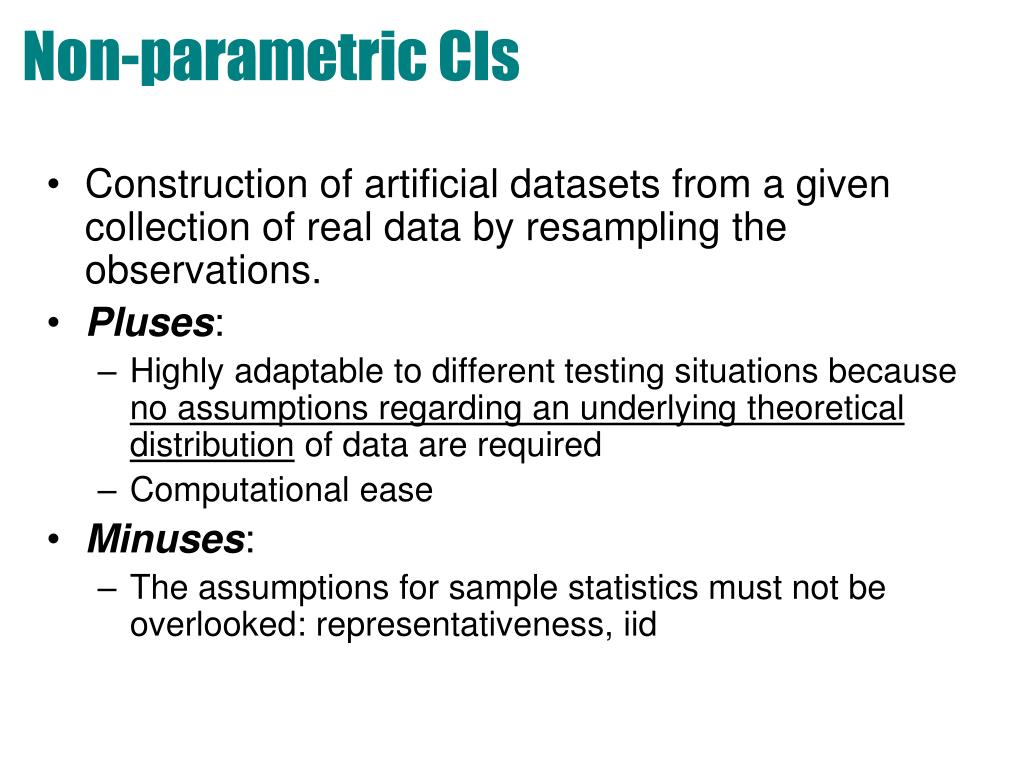 Non-parametric CIs

• Construction of artificial datasets from a given collection of real data by resampling the observations.
• Pluses:
– Highly adaptable to different testing situations because no assumptions regarding an underlying theoretical distribution of data are required
– Computational ease
• Minuses:
– The assumptions for sample statistics must not be overlooked: representativeness, iid